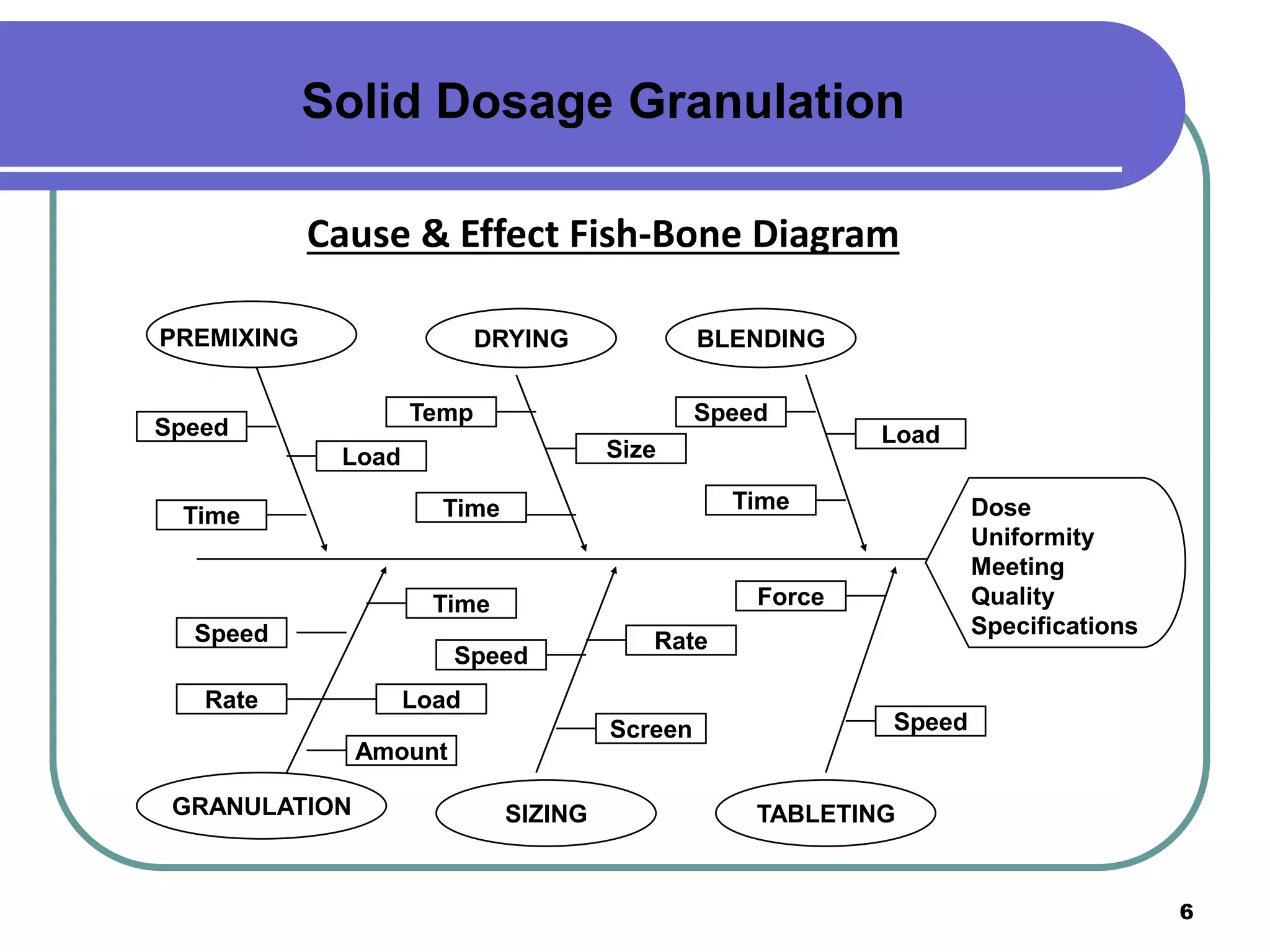 Solid Dosage Granulation

Cause & Effect Fish-Bone Diagram

PREMIXING

Speed

Load

Time

DRYING

Temp

Size

Time

BLENDING

Speed

Load

Time

Dose Uniformity Meeting Quality Specifications

Time

Speed

Rate

Load

Amount

GRANULATION

Speed

Rate

Screen

SIZING

Force

Speed

TABLETING

6